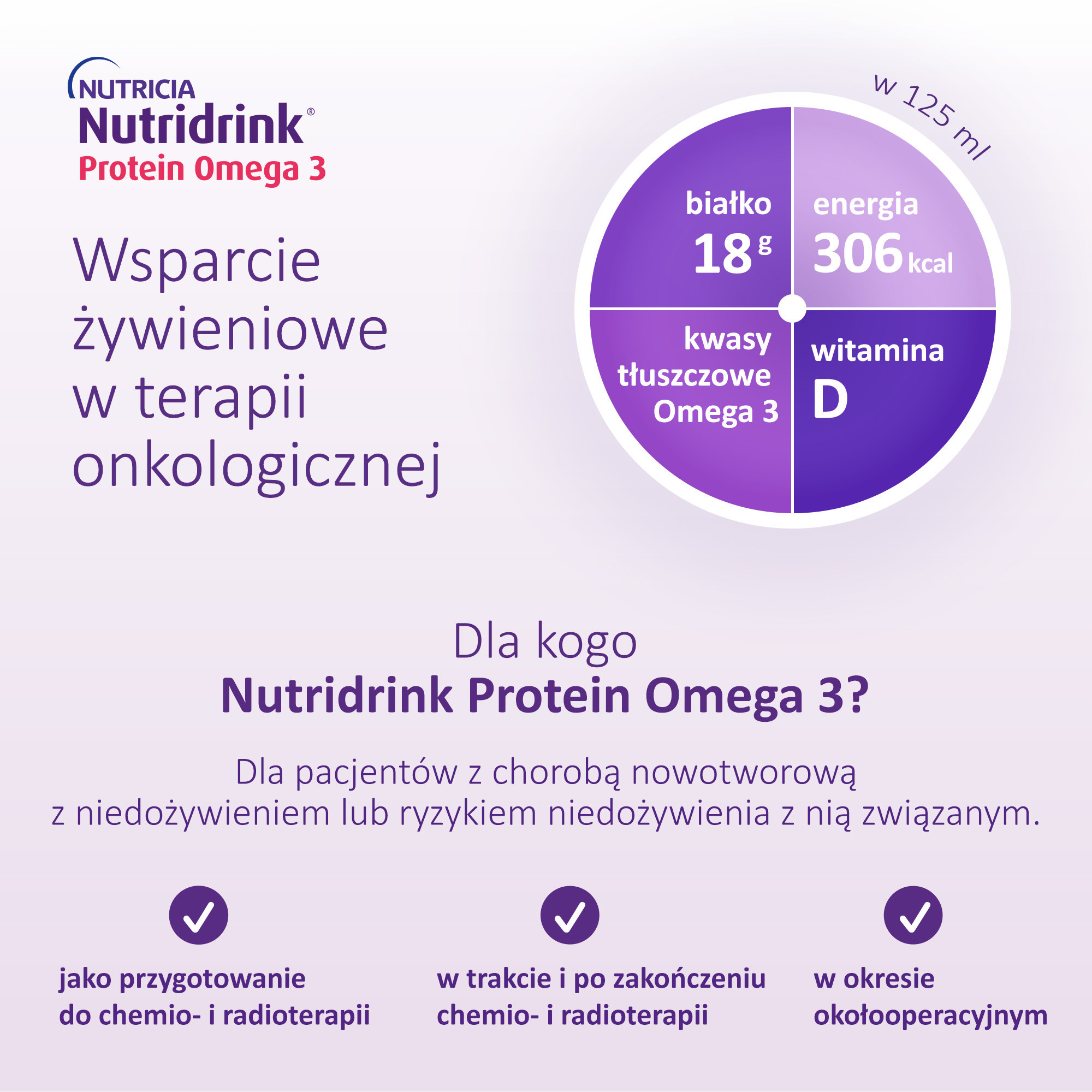 NUTRICIA
Nutridrink®
Protein Omega 3

Wsparcie żywieniowe w terapii onkologicznej

w 125 ml

białko
18 g

energia
306 kcal

kwasy tłuszczowe Omega 3

witamina D

Dla kogo
Nutridrink Protein Omega 3?

Dla pacjentów z chorobą nowotworową z niedożywieniem lub ryzykiem niedożywienia z nią związanym.

jako przygotowanie do chemio- i radioterapii

w trakcie i po zakończeniu chemio- i radioterapii

w okresie okołooperacyjnym